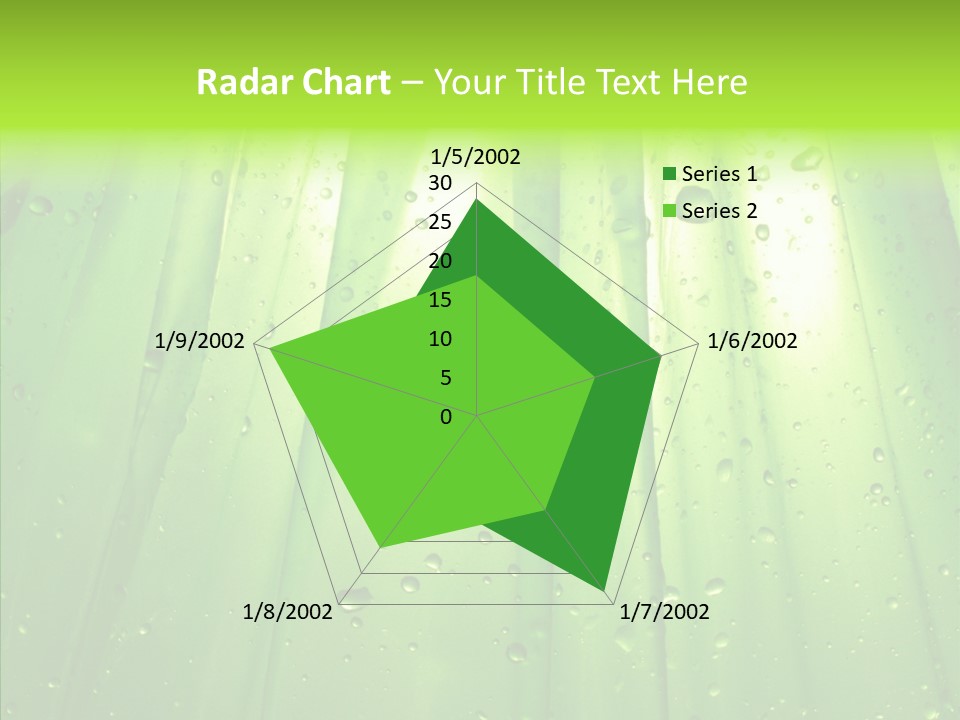 Radar Chart – Your Title Text Here

1/5/2002
30
25
20
15
10
5
0
1/6/2002
1/7/2002
1/8/2002
1/9/2002

Series 1
Series 2